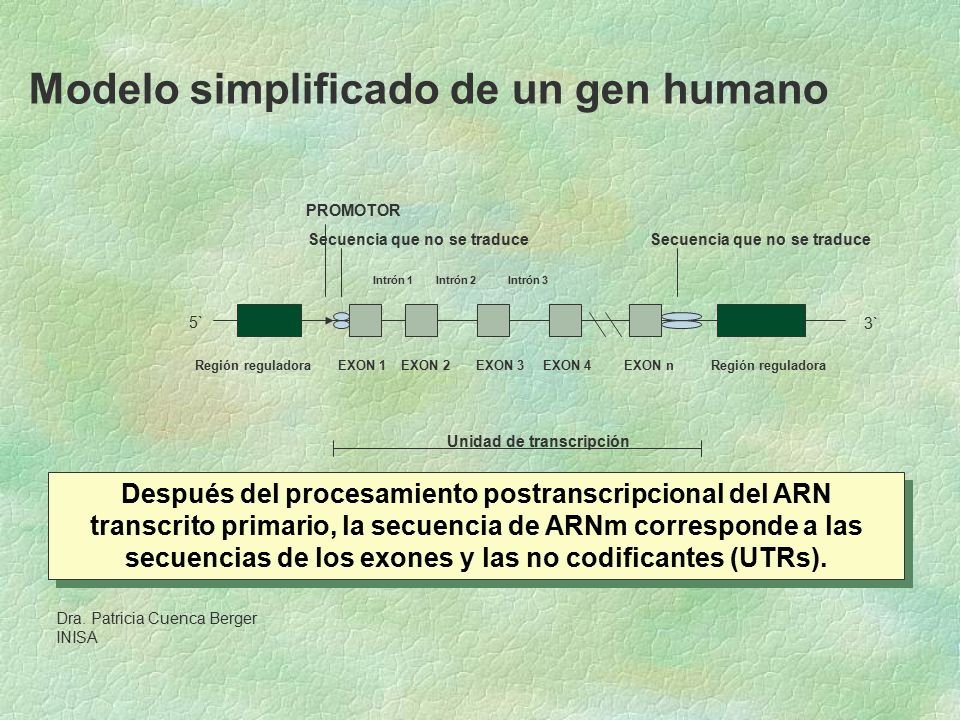 Modelo simplificado de un gen humano

PROMOTOR

Secuencia que no se traduce

Secuencia que no se traduce

Intrón 1 Intrón 2 Intrón 3

5` 3`

Región reguladora EXON 1 EXON 2 EXON 3 EXON 4 EXON n Región reguladora

Unidad de transcripción

Después del procesamiento postranscripcional del ARN transcrito primario, la secuencia de ARNm corresponde a las secuencias de los exones y las no codificantes (UTRs).

Dra. Patricia Cuenca Berger
INISA